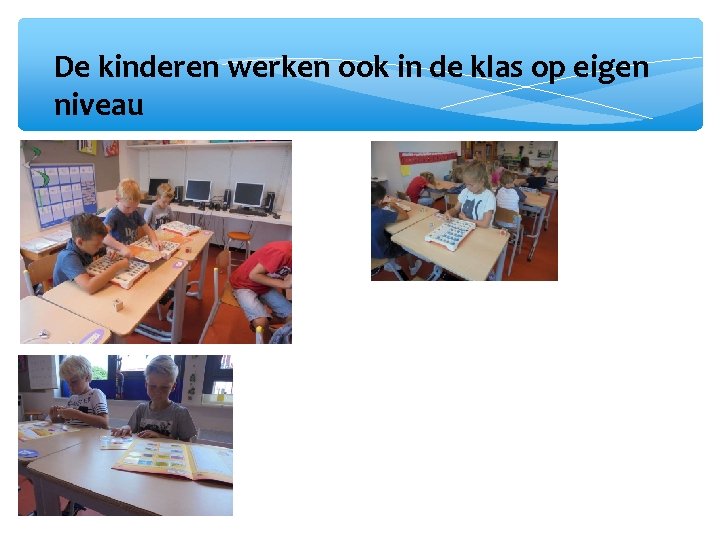 De kinderen werken ook in de klas op eigen niveau